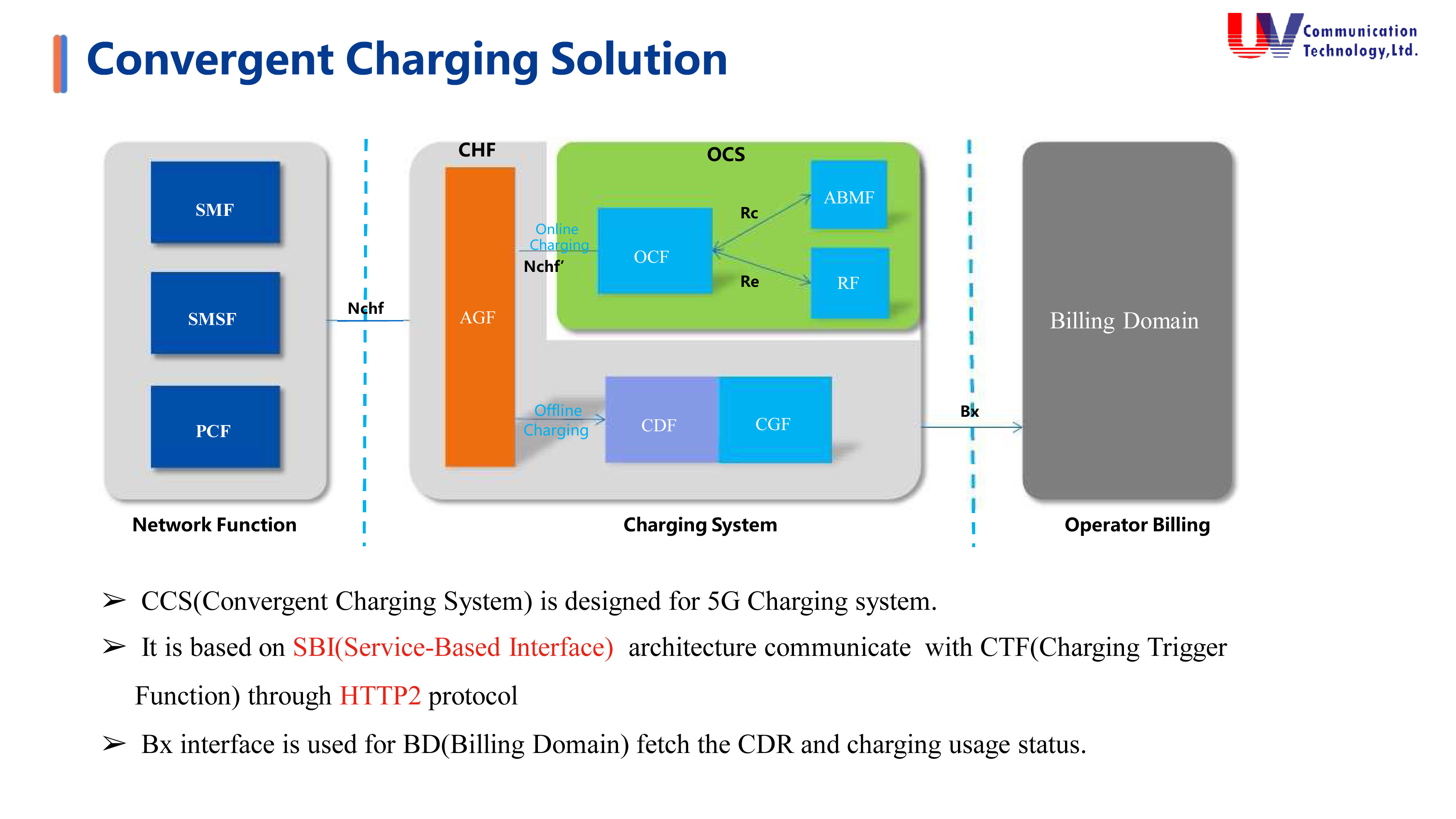 Convergent Charging Solution

UV Communication Technology,Ltd.

SMF

SMSF

PCF

Network Function

Nchf

CHF

AGF

Online Charging

Nchf'

OCS

OCF

Rc

Re

ABMF

RF

Offline Charging

CDF

CGF

Charging System

Bx

Billing Domain

Operator Billing

➢ CCS(Convergent Charging System) is designed for 5G Charging system.

➢ It is based on SBI(Service-Based Interface) architecture communicate with CTF(Charging Trigger Function) through HTTP2 protocol

➢ Bx interface is used for BD(Billing Domain) fetch the CDR and charging usage status.